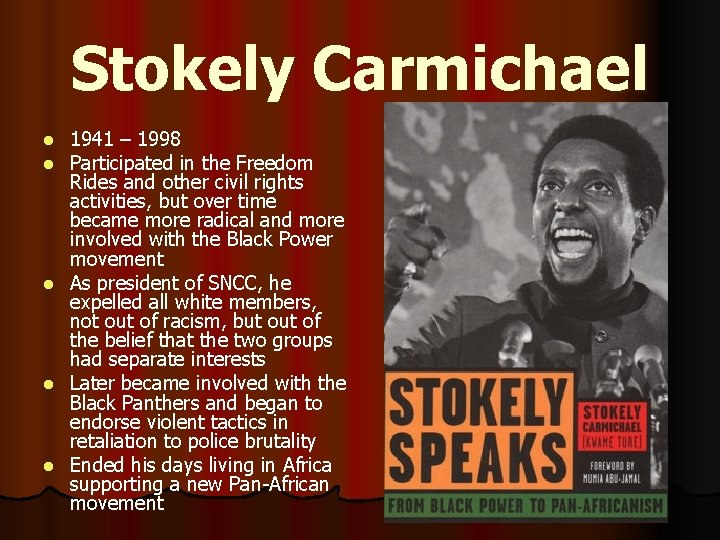 Stokely Carmichael

- 1941 – 1998
- Participated in the Freedom Rides and other civil rights activities, but over time became more radical and more involved with the Black Power movement
- As president of SNCC, he expelled all white members, not out of racism, but out of the belief that the two groups had separate interests
- Later became involved with the Black Panthers and began to endorse violent tactics in retaliation to police brutality
- Ended his days living in Africa supporting a new Pan-African movement

STOKELY SPEAKS

STOKELY CARMICHAEL [KWAME TURE]

FOREWORD BY MUMIA ABU-JAMAL

FROM BLACK POWER TO PAN-AFRICANISM